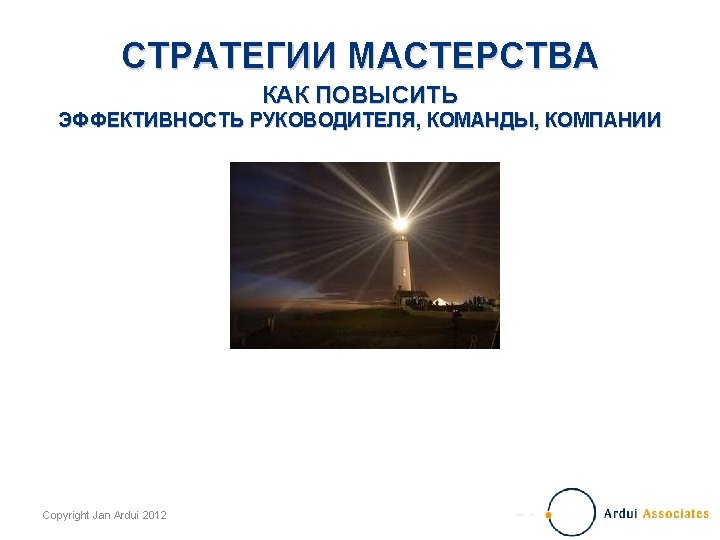 СТРАТЕГИИ МАСТЕРСТВА

КАК ПОВЫСИТЬ
ЭФФЕКТИВНОСТЬ РУКОВОДИТЕЛЯ, КОМАНДЫ, КОМПАНИИ

Copyright Jan Ardui 2012

Ardui Associates